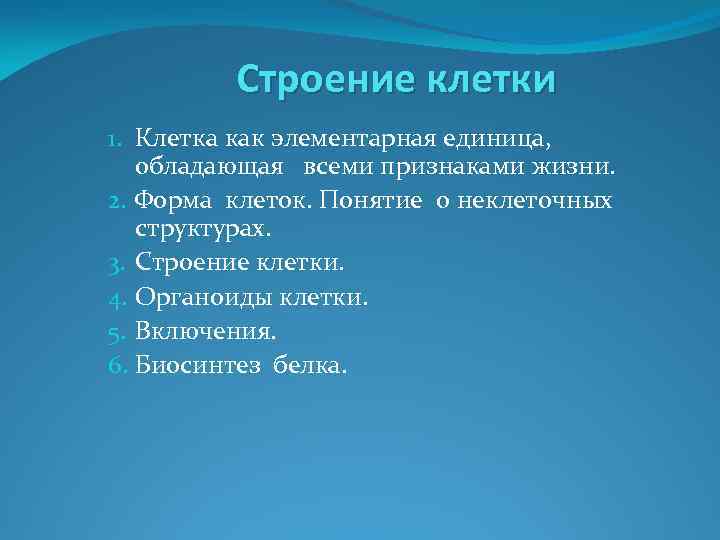 Строение клетки

1. Клетка как элементарная единица, обладающая всеми признаками жизни.
2. Форма клеток. Понятие о неклеточных структурах.
3. Строение клетки.
4. Органоиды клетки.
5. Включения.
6. Биосинтез белка.